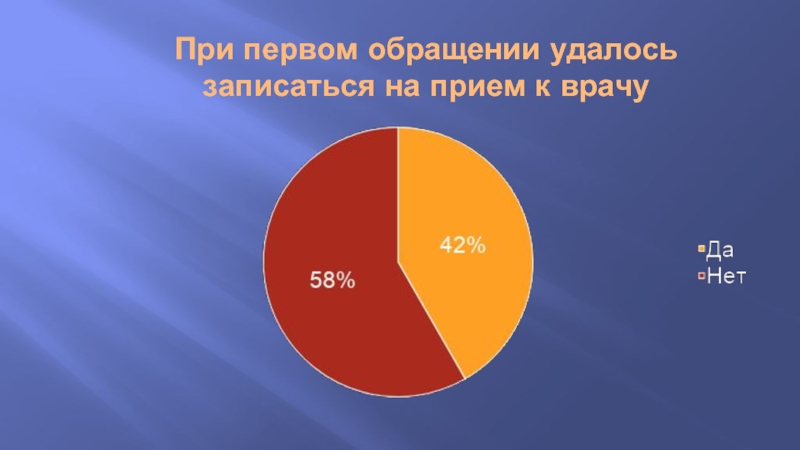 При первом обращении удалось записаться на прием к врачу

42%

58%

Да
Нет